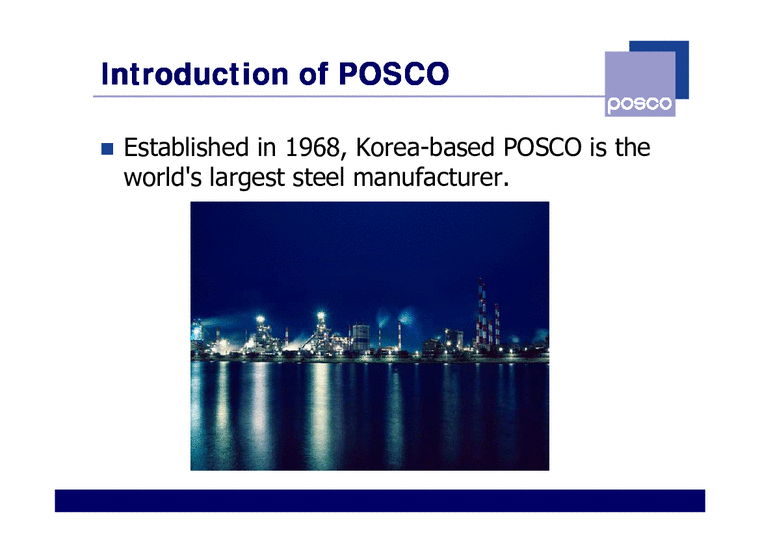 Introduction of POSCO

posco

■ Established in 1968, Korea-based POSCO is the world's largest steel manufacturer.